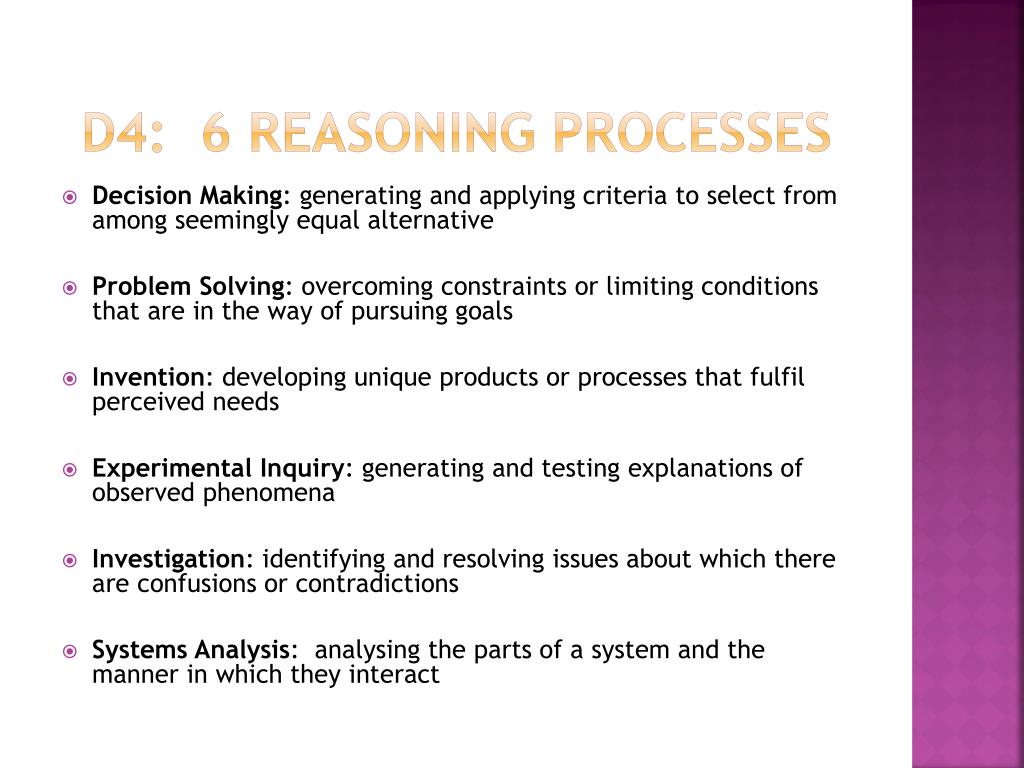 D4: 6 REASONING PROCESSES

Decision Making: generating and applying criteria to select from among seemingly equal alternative

Problem Solving: overcoming constraints or limiting conditions that are in the way of pursuing goals

Invention: developing unique products or processes that fulfil perceived needs

Experimental Inquiry: generating and testing explanations of observed phenomena

Investigation: identifying and resolving issues about which there are confusions or contradictions

Systems Analysis: analysing the parts of a system and the manner in which they interact